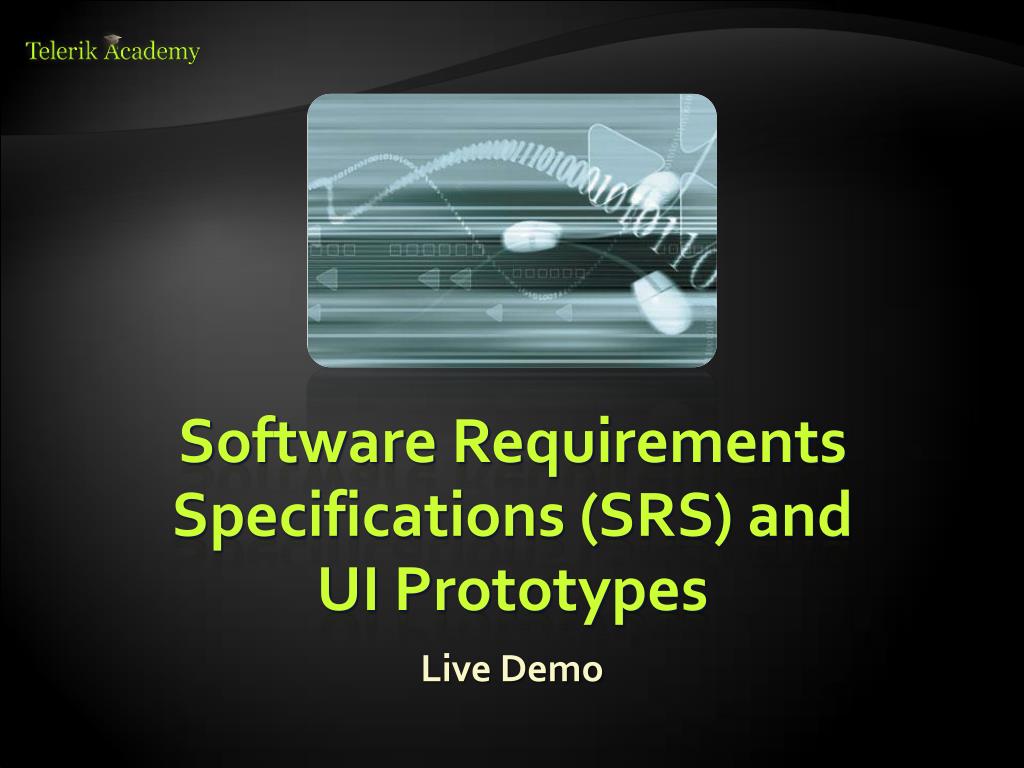 Telerik Academy

Software Requirements Specifications (SRS) and UI Prototypes

Live Demo